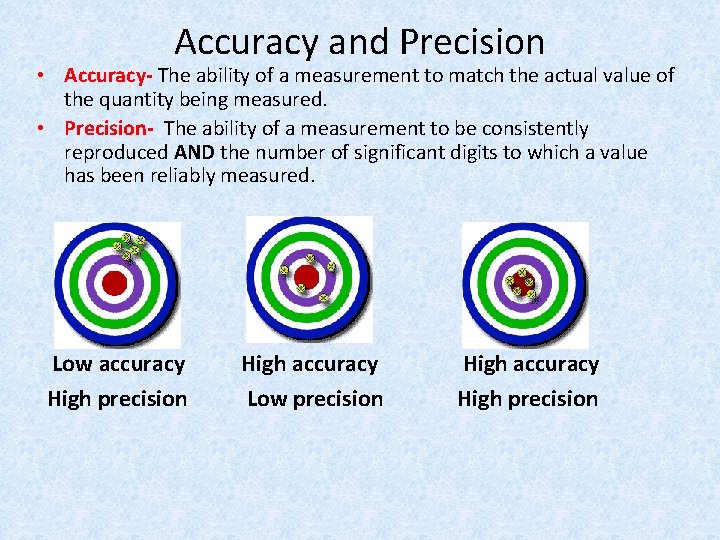 Accuracy and Precision

• Accuracy- The ability of a measurement to match the actual value of the quantity being measured.

• Precision- The ability of a measurement to be consistently reproduced AND the number of significant digits to which a value has been reliably measured.

Low accuracy
High precision

High accuracy
Low precision

High accuracy
High precision